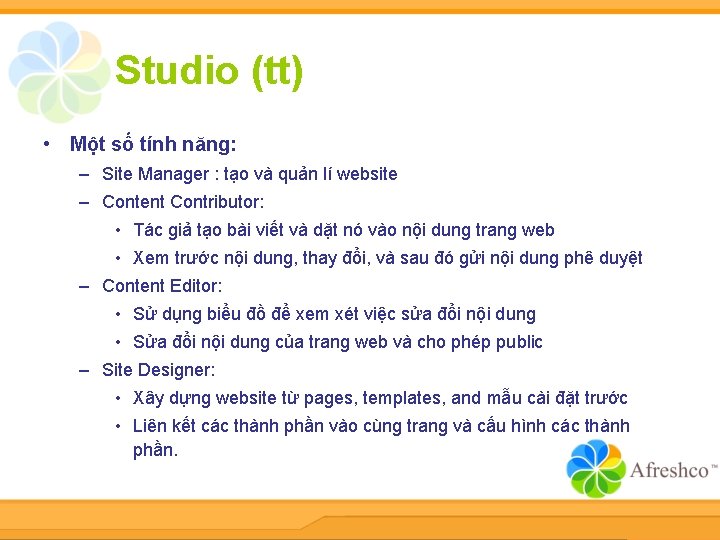 Studio (tt)

• Một số tính năng:
– Site Manager : tạo và quản lí website
– Content Contributor:
• Tác giả tạo bài viết và dặt nó vào nội dung trang web
• Xem trước nội dung, thay đổi, và sau đó gửi nội dung phê duyệt
– Content Editor:
• Sử dụng biểu đồ để xem xét việc sửa đổi nội dung
• Sửa đổi nội dung của trang web và cho phép public
– Site Designer:
• Xây dựng website từ pages, templates, and mẫu cài đặt trước
• Liên kết các thành phần vào cùng trang và cấu hình các thành phần.

Afreshco™